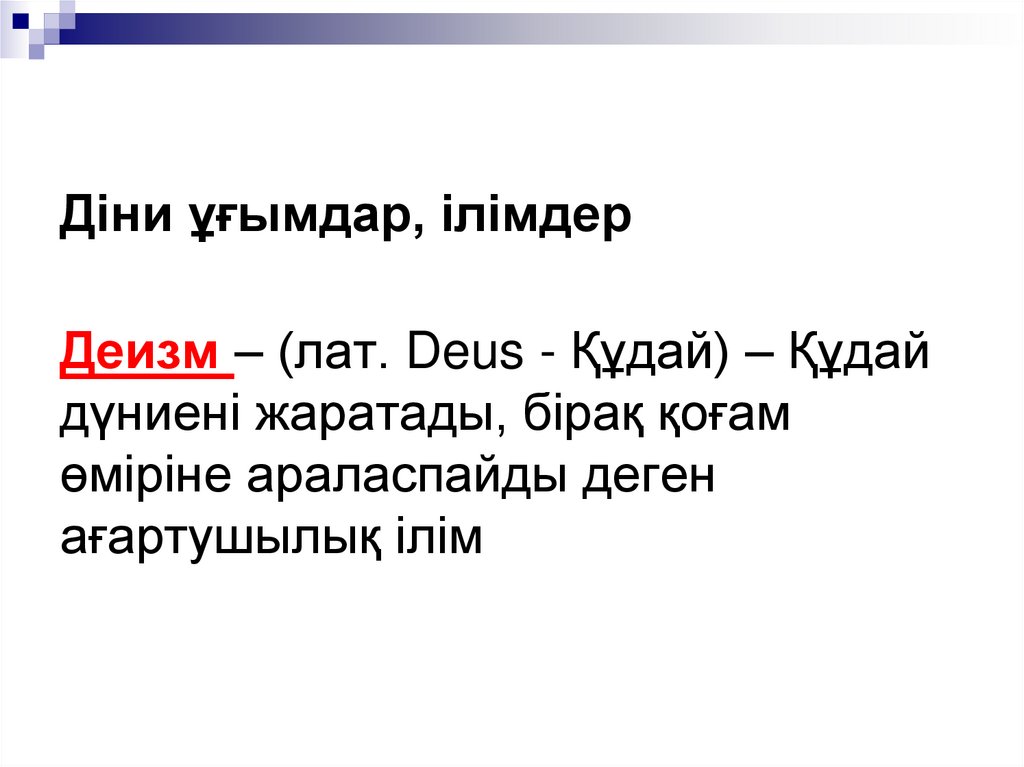 Діни ұғымдар, ілімдер

Деизм – (лат. Deus - Құдай) – Құдай дүниені жаратады, бірақ қоғам өміріне араласпайды деген ағартушылық ілім